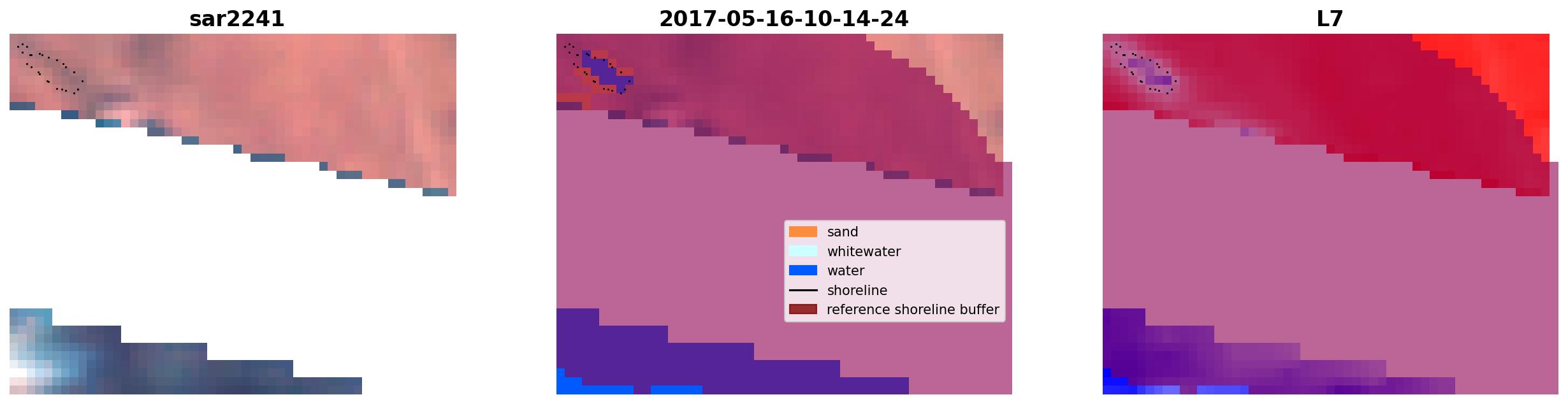 sar2241

2017-05-16-10-14-24

L7

sand
whitewater
water
shoreline
reference shoreline buffer